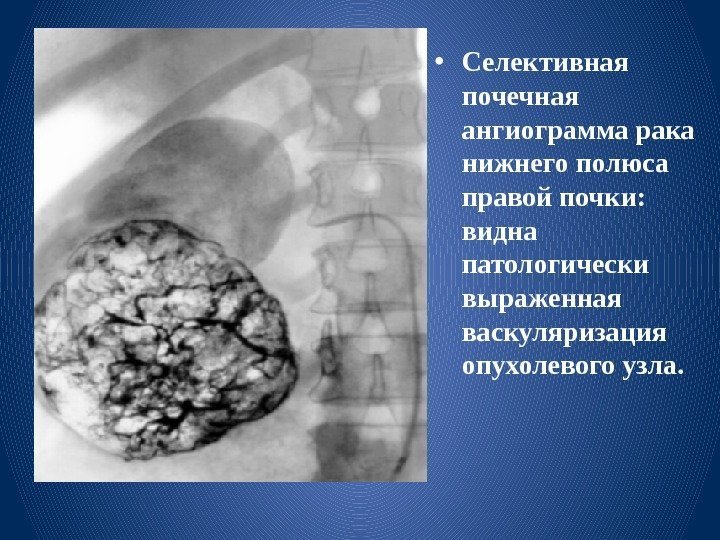 • Селективная почечная ангиограмма рака нижнего полюса правой почки: видна патологически выраженная васкуляризация опухолевого узла.